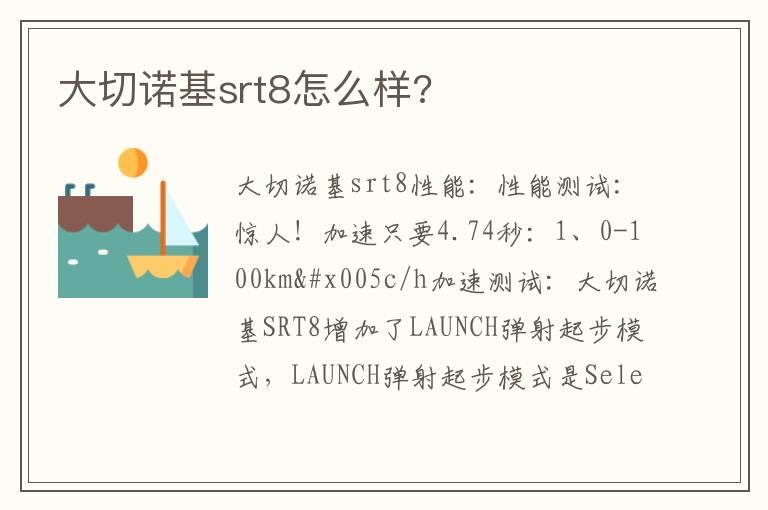 大切诺基srt8怎么样?

大切诺基srt8性能：性能测试：惊人！加速只要4.74秒：1、0-100km&#x005c/h加速测试：大切诺基SRT8增加了LAUNCH弹射起步模式，LAUNCH弹射起步模式是Sele